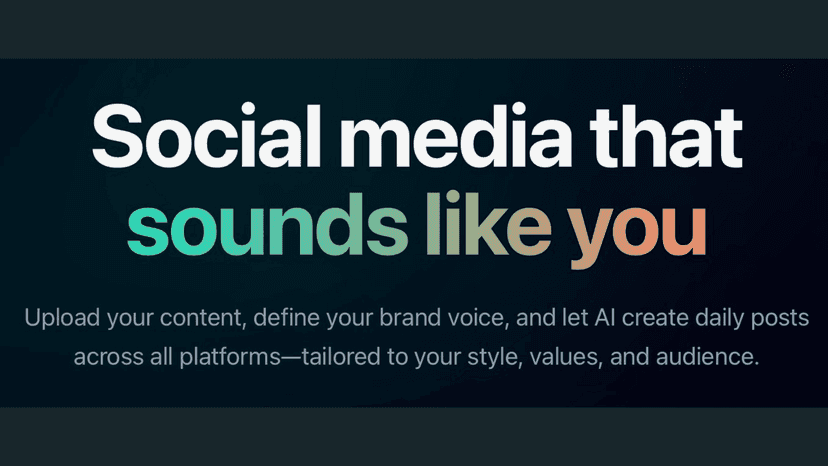 Social media that sounds like you

Upload your content, define your brand voice, and let AI create daily posts across all platforms—tailored to your style, values, and audience.